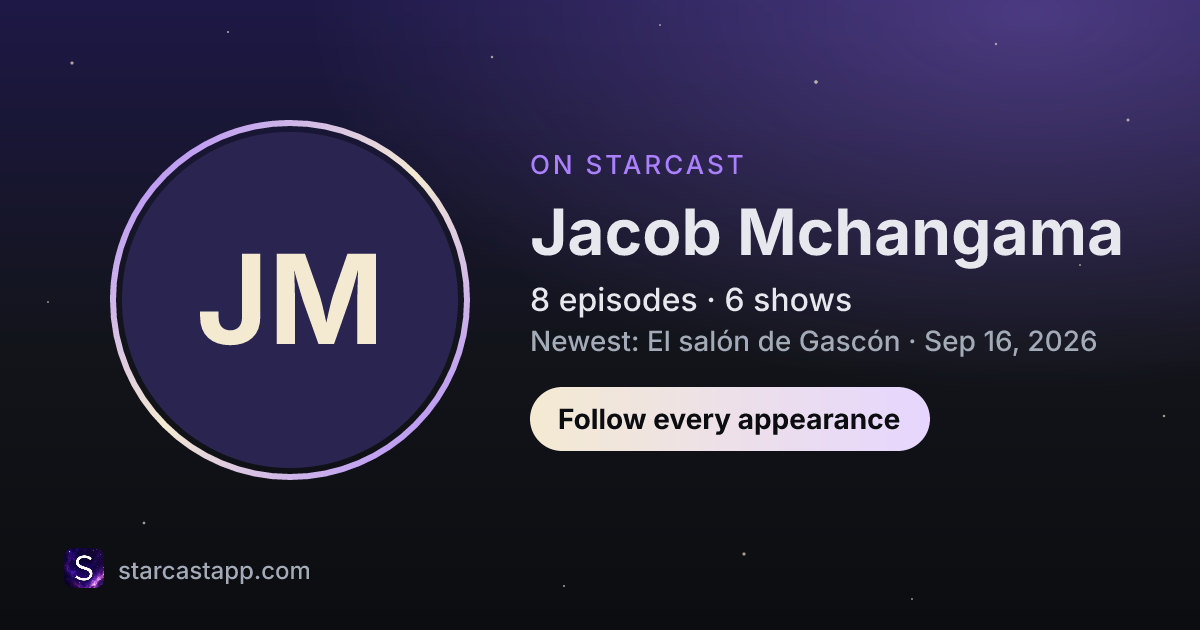 JM

ON STARCAST

Jacob Mchangama

8 episodes · 6 shows

Newest: El salón de Gascón · Sep 16, 2026

Follow every appearance

S

starcastapp.com